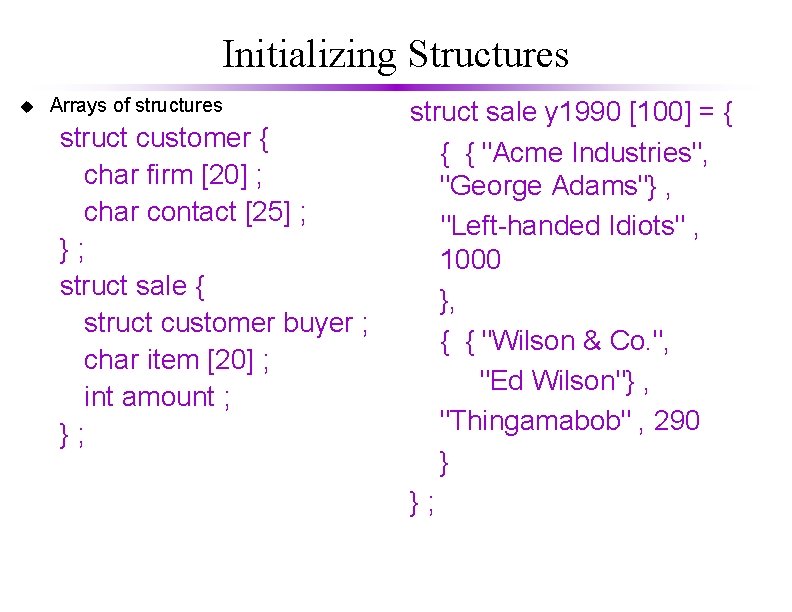 Initializing Structures

Arrays of structures

struct customer {
char firm [20] ;
char contact [25] ;
} ;
struct sale {
struct customer buyer ;
char item [20] ;
int amount ;
} ;

struct sale y1990 [100] = {
{ { "Acme Industries",
"George Adams"} ,
"Left-handed Idiots" ,
1000
},
{ { "Wilson & Co.",
"Ed Wilson"} ,
"Thingamabob" , 290
}
} ;